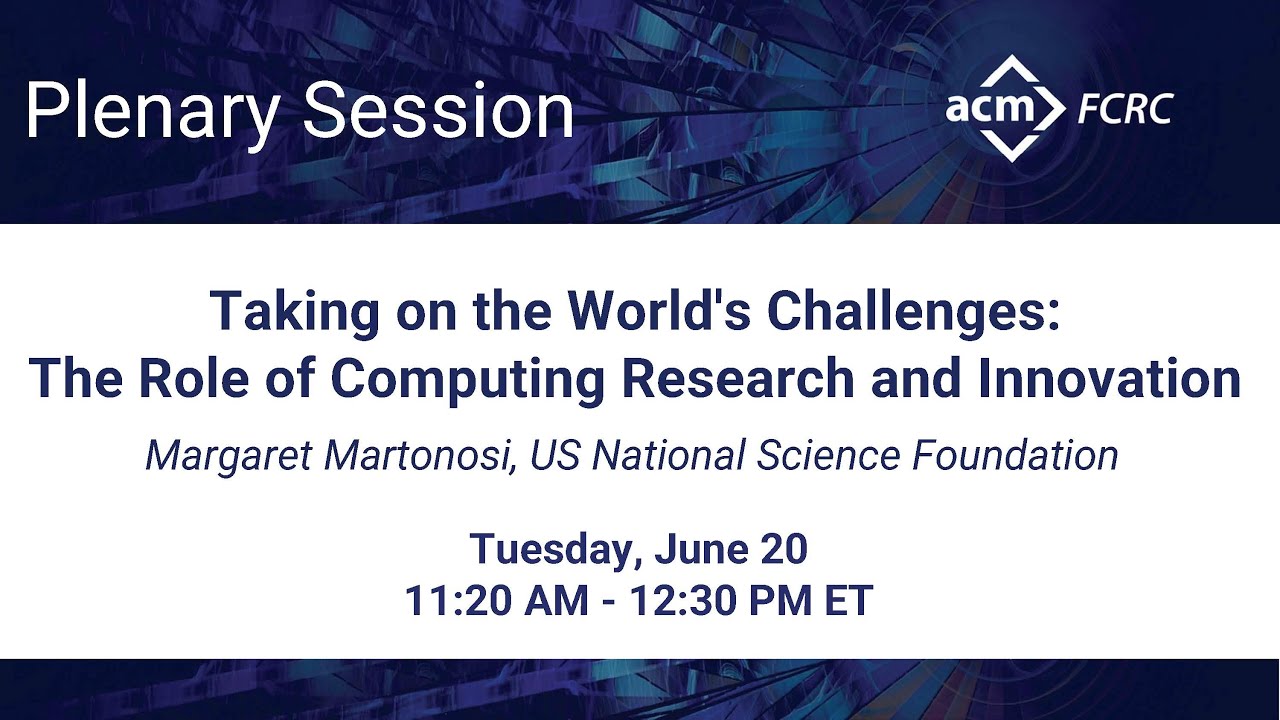 Plenary Session

acm FCRC

Taking on the World's Challenges: The Role of Computing Research and Innovation

Margaret Martonosi, US National Science Foundation

Tuesday, June 20
11:20 AM - 12:30 PM ET